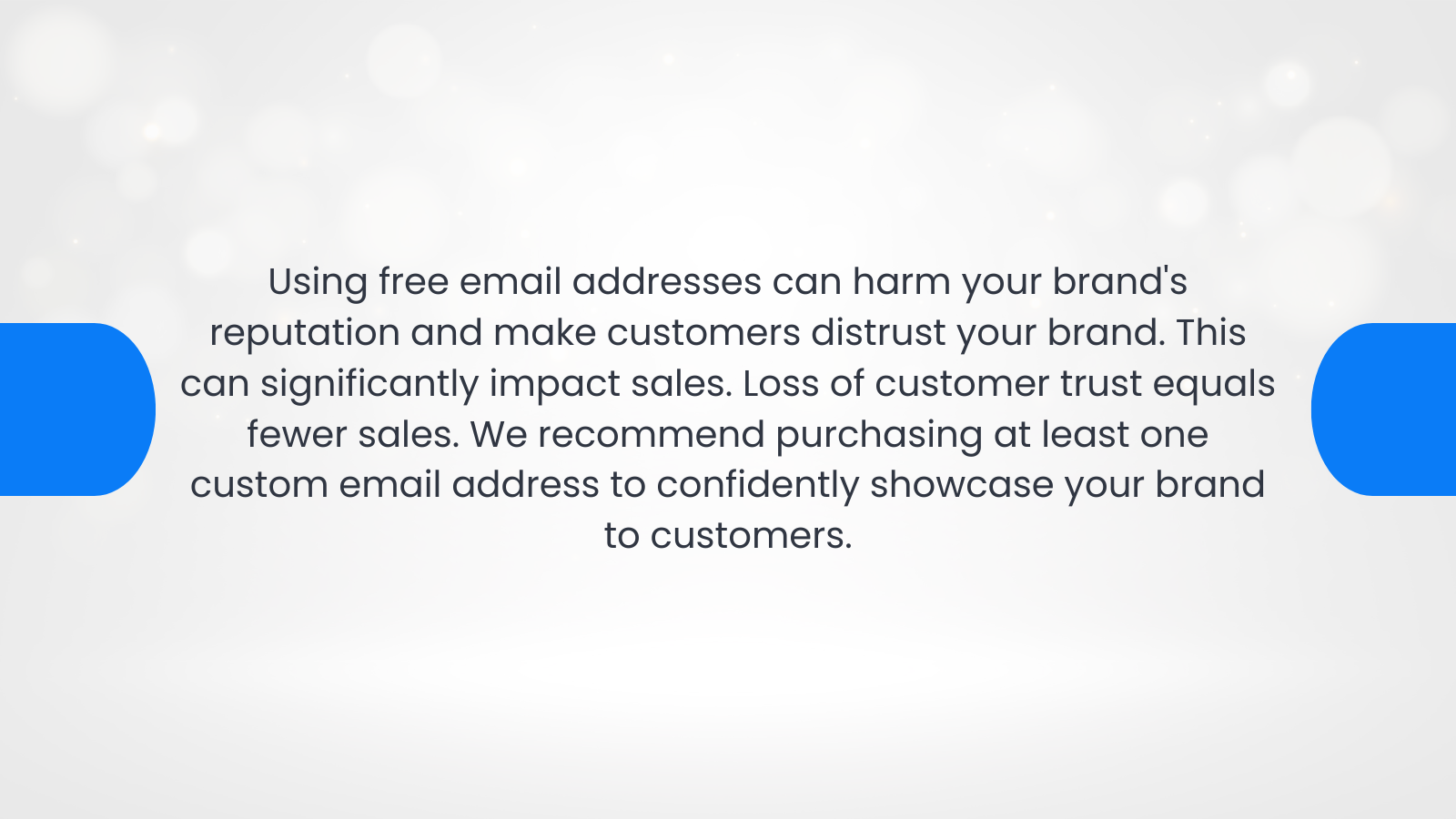 Using free email addresses can harm your brand's reputation and make customers distrust your brand. This can significantly impact sales. Loss of customer trust equals fewer sales. We recommend purchasing at least one custom email address to confidently showcase your brand to customers.